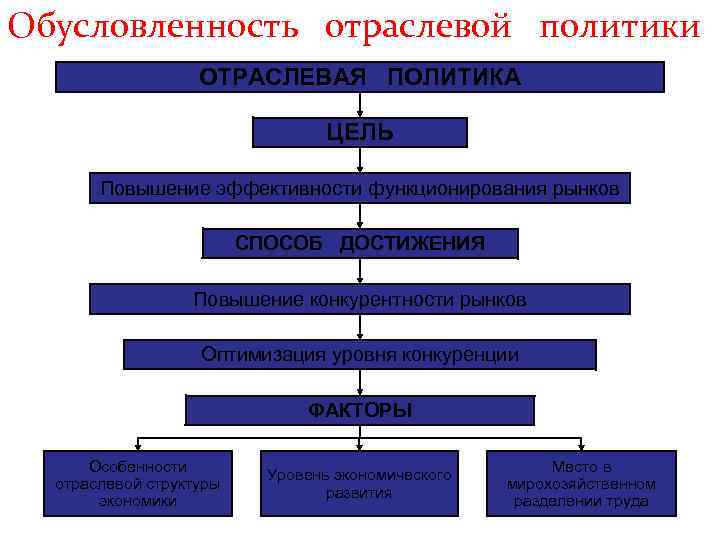 Обусловленность отраслевой политики

ОТРАСЛЕВАЯ ПОЛИТИКА

ЦЕЛЬ

Повышение эффективности функционирования рынков

СПОСОБ ДОСТИЖЕНИЯ

Повышение конкурентности рынков

Оптимизация уровня конкуренции

ФАКТОРЫ

Особенности отраслевой структуры экономики

Уровень экономического развития

Место в мирохозяйственном разделении труда